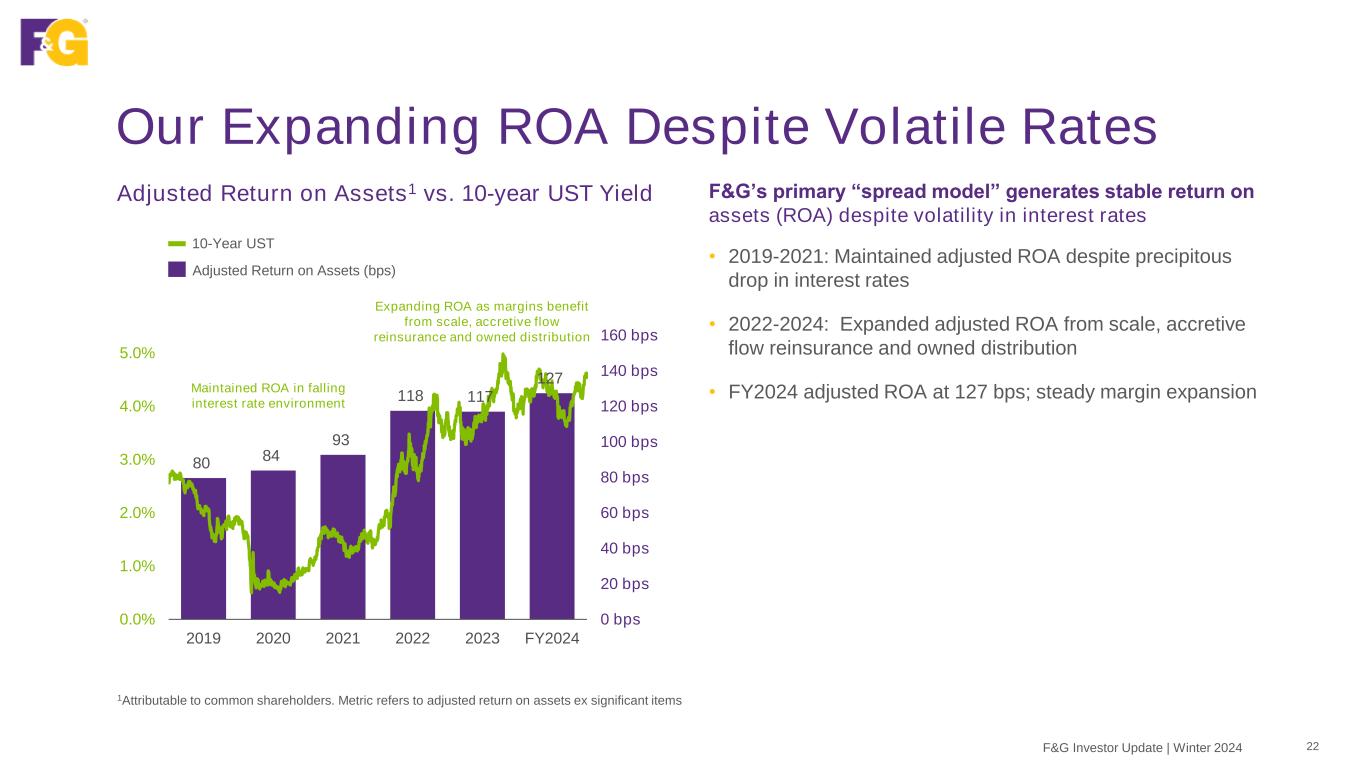 F&G

Our Expanding ROA Despite Volatile Rates

Adjusted Return on Assets$^1$ vs. 10-year UST Yield

10-Year UST
Adjusted Return on Assets (bps)

Expanding ROA as margins benefit from scale, accretive flow reinsurance and owned distribution

Maintained ROA in falling interest rate environment

5.0%
4.0%
3.0%
2.0%
1.0%
0.0%

160 bps
140 bps
120 bps
100 bps
80 bps
60 bps
40 bps
20 bps
0 bps

80
84
93
118
117
127

2019
2020
2021
2022
2023
FY2024

F&G's primary "spread model" generates stable return on assets (ROA) despite volatility in interest rates

• 2019-2021: Maintained adjusted ROA despite precipitous drop in interest rates

• 2022-2024: Expanded adjusted ROA from scale, accretive flow reinsurance and owned distribution

• FY2024 adjusted ROA at 127 bps; steady margin expansion

$^1$Attributable to common shareholders. Metric refers to adjusted return on assets ex significant items

F&G Investor Update | Winter 2024
22